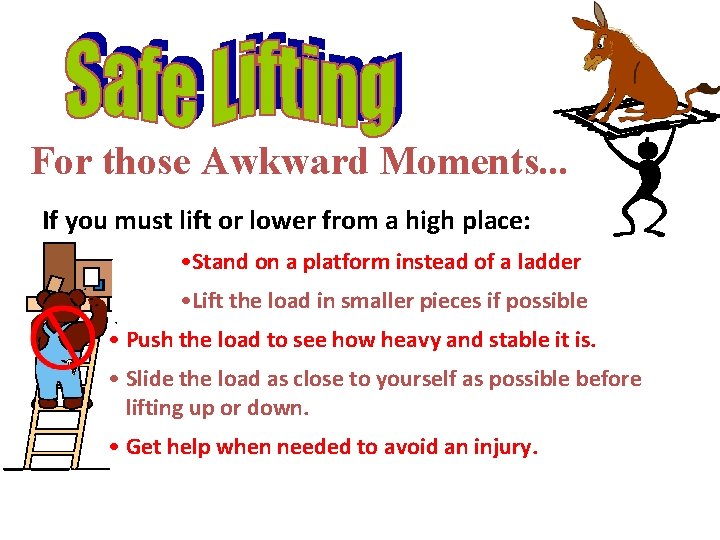 Safe Lifting

For those Awkward Moments...

If you must lift or lower from a high place:

•Stand on a platform instead of a ladder

•Lift the load in smaller pieces if possible

• Push the load to see how heavy and stable it is.

• Slide the load as close to yourself as possible before lifting up or down.

• Get help when needed to avoid an injury.